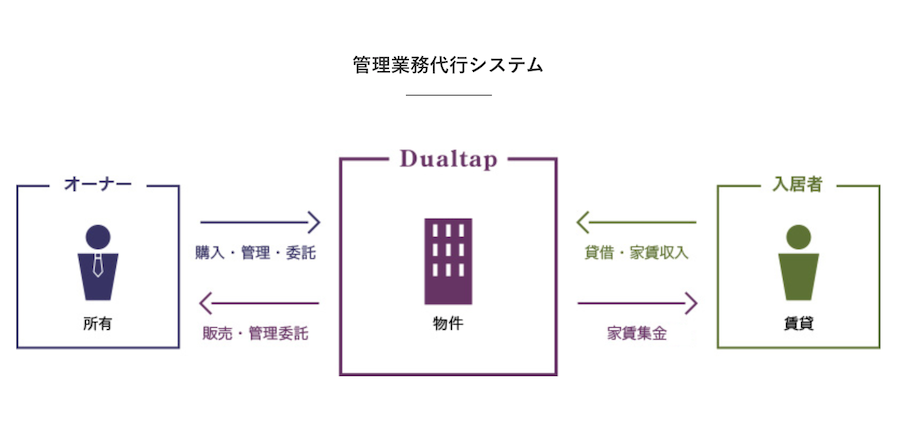 管理業務代行システム

オーナー

所有

購入・管理・委託

販売・管理委託

Dualtap

物件

貸借・家賃収入

家賃集金

入居者

賃貸